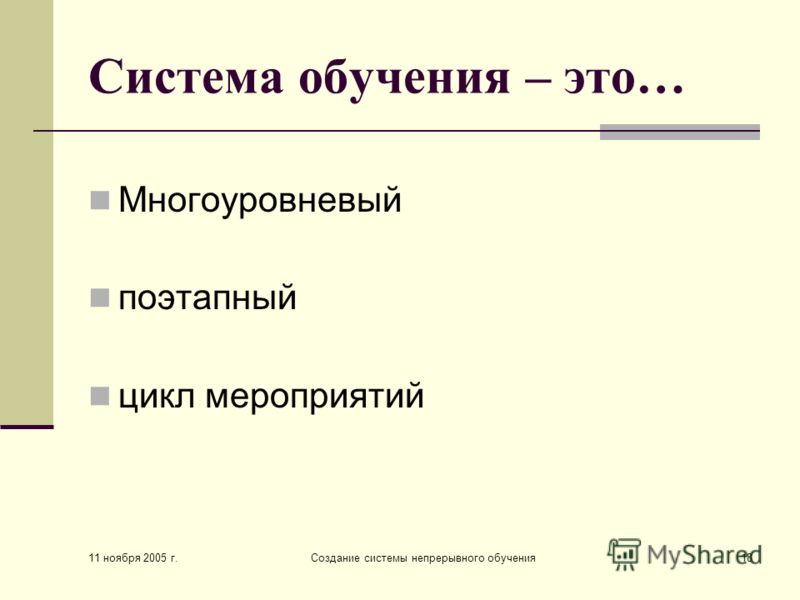 Система обучения – это…

Многоуровневый

поэтапный

цикл мероприятий

11 ноября 2005 г.

Создание системы непрерывного обучения

MyShared

16